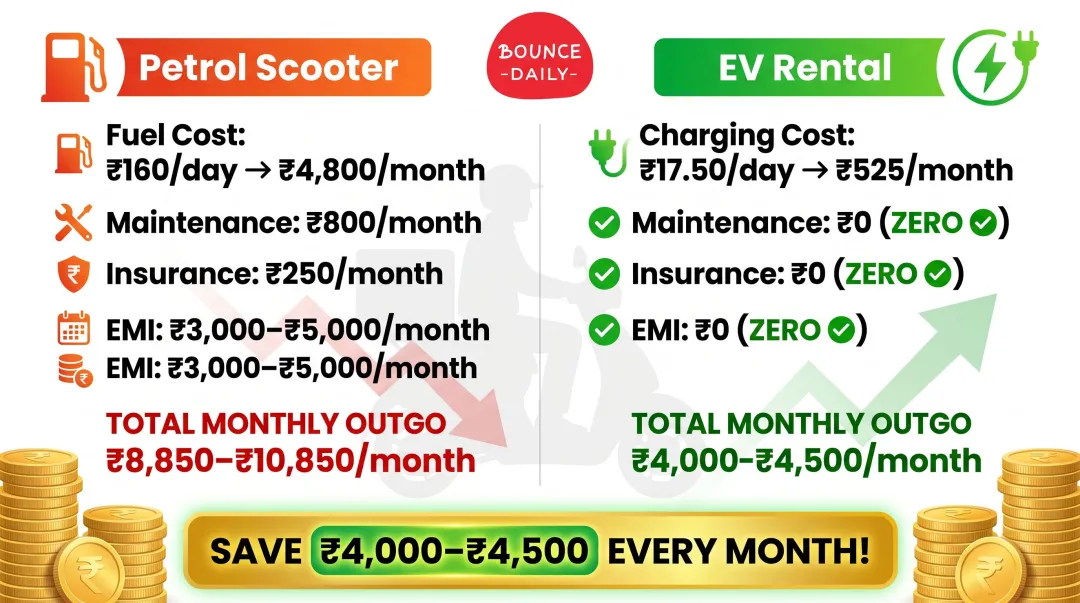 Petrol Scooter

BOUNCE
-DAILY-

EV Rental

Fuel Cost:
₹160/day → ₹4,800/month

Maintenance: ₹800/month

Insurance: ₹250/month

EMI: ₹3,000–₹5,000/month

EMI: ₹3,000–₹5,000/month

TOTAL MONTHLY OUTGO
₹8,850–₹10,850/month

Charging Cost:
₹17.50/day → ₹525/month

Maintenance: ₹0 (ZERO)

Insurance: ₹0 (ZERO)

EMI: ₹0 (ZERO)

TOTAL MONTHLY OUTGO
₹4,000-₹4,500/month

SAVE ₹4,000–₹4,500 EVERY MONTH!